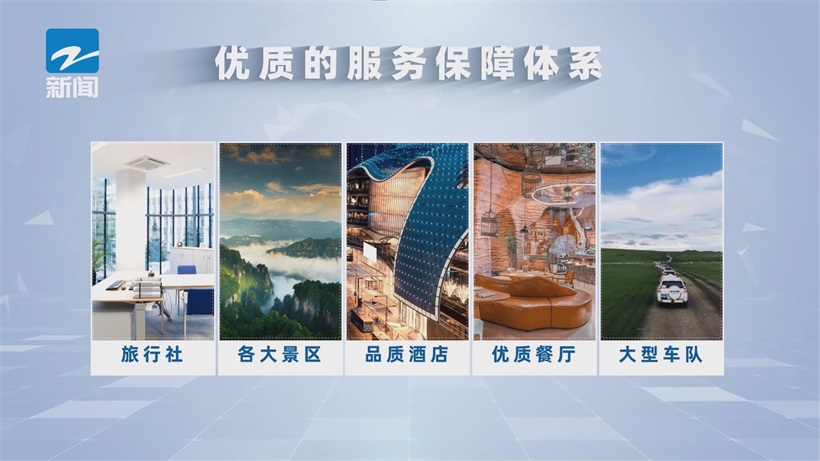 新闻

优质的服务保障体系

旅行社

各大景区

品质酒店

优质餐厅

大型车队